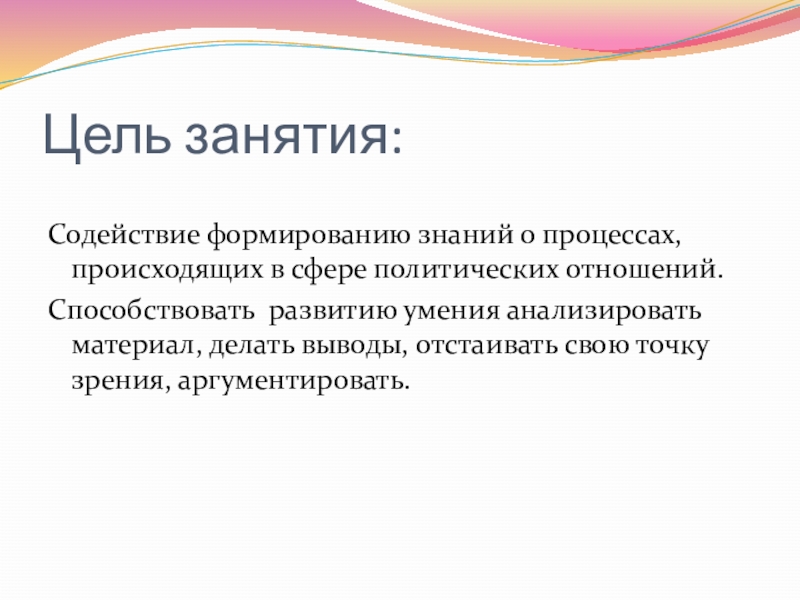 Цель занятия:

Содействие формированию знаний о процессах, происходящих в сфере политических отношений.

Способствовать развитию умения анализировать материал, делать выводы, отстаивать свою точку зрения, аргументировать.